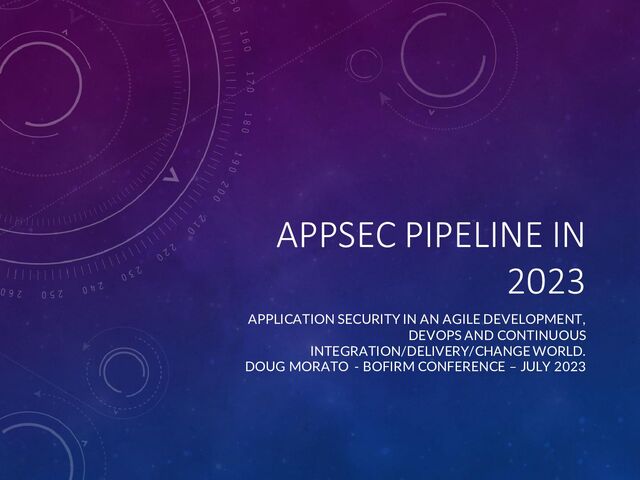 160 170 180 190 200 210 220 230 240 250 260

APPSEC PIPELINE IN 2023

APPLICATION SECURITY IN AN AGILE DEVELOPMENT, DEVOPS AND CONTINUOUS INTEGRATION/DELIVERY/CHANGE WORLD.
DOUG MORATO - BOFIRM CONFERENCE – JULY 2023